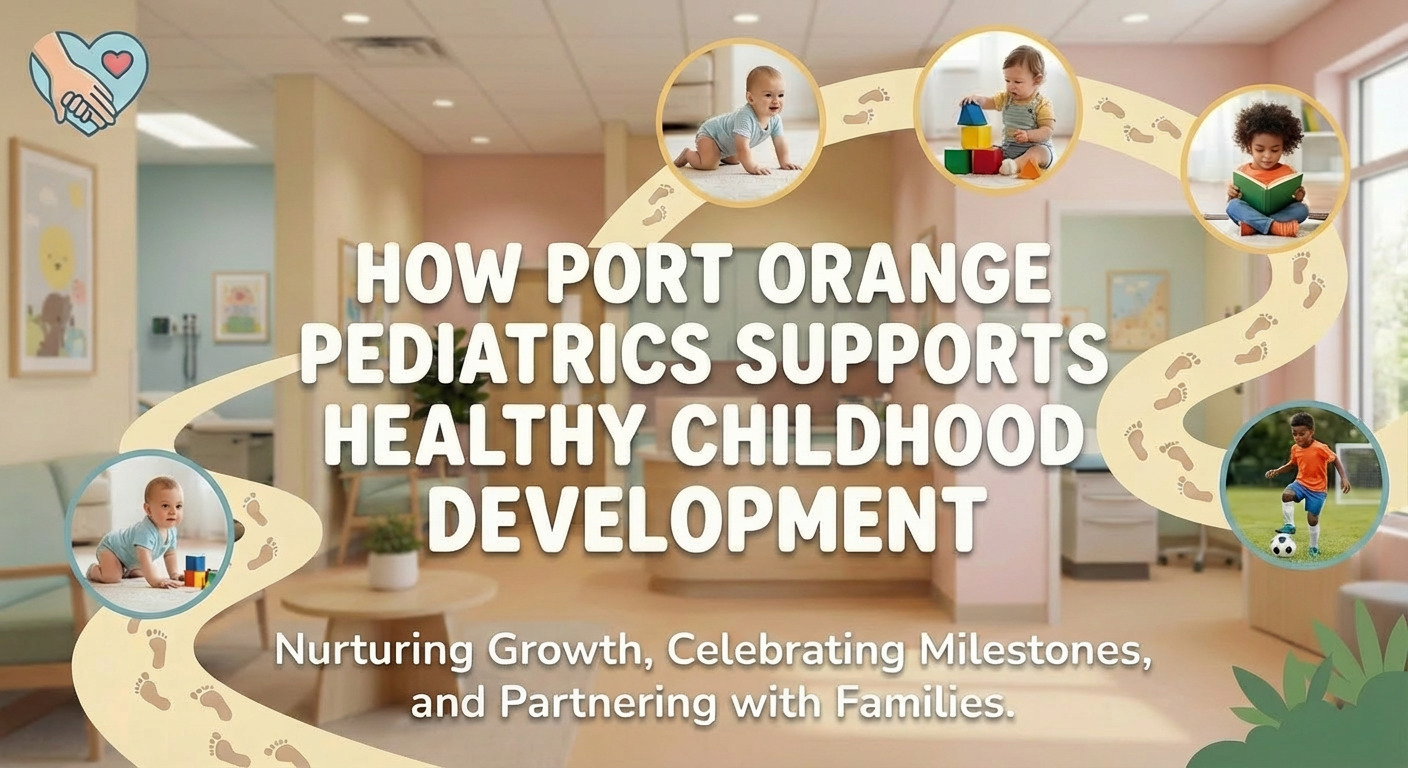 HOW PORT ORANGE PEDIATRICS SUPPORTS HEALTHY CHILDHOOD DEVELOPMENT

Nurturing Growth, Celebrating Milestones, and Partnering with Families.